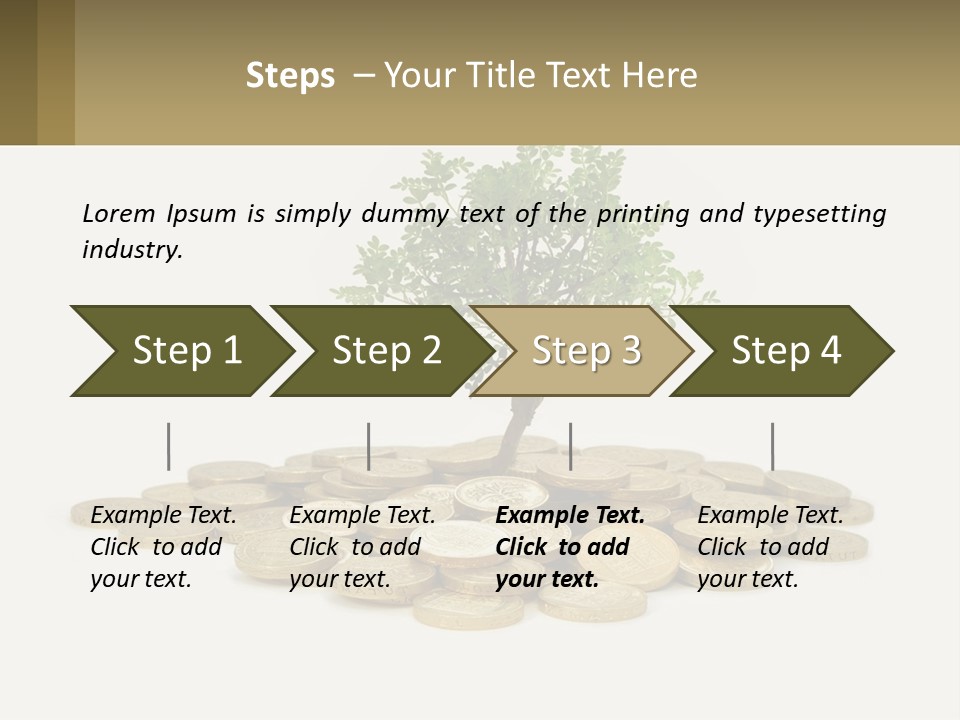 Steps – Your Title Text Here

Lorem Ipsum is simply dummy text of the printing and typesetting industry.

Step 1

Step 2

Step 3

Step 4

Example Text. Click to add your text.

Example Text. Click to add your text.

Example Text. Click to add your text.

Example Text. Click to add your text.